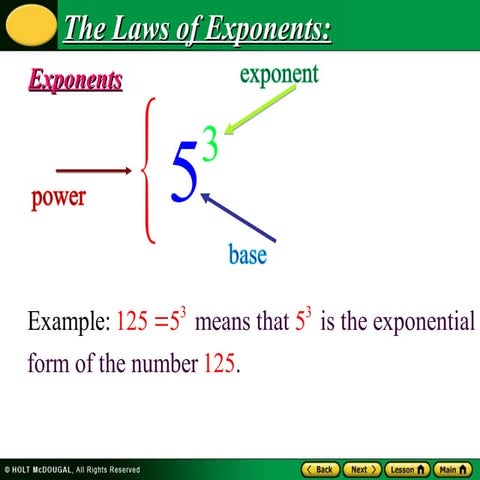 The Laws of Exponents:

Exponents

exponent

power

$5^3$

base

Example: $125 = 5^3$ means that $5^3$ is the exponential form of the number 125.

© HOLT McDOUGAL, All Rights Reserved

Back Next Lesson Main